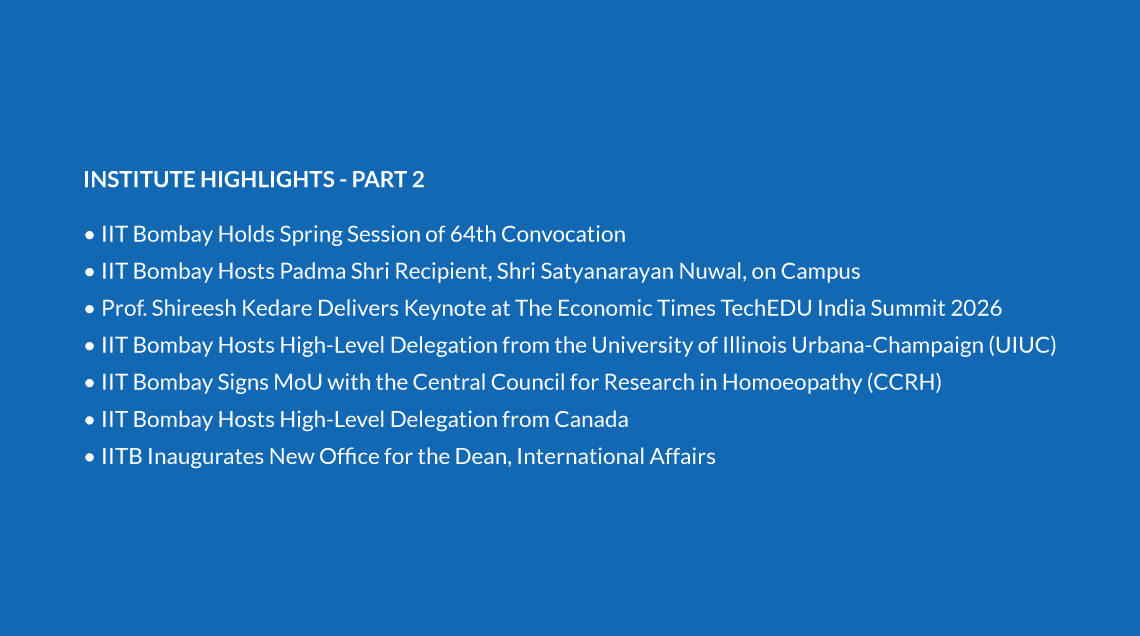 INSTITUTE HIGHLIGHTS - PART 2

• IIT Bombay Holds Spring Session of 64th Convocation
• IIT Bombay Hosts Padma Shri Recipient, Shri Satyanarayan Nuwal, on Campus
• Prof. Shireesh Kedare Delivers Keynote at The Economic Times TechEDU India Summit 2026
• IIT Bombay Hosts High-Level Delegation from the University of Illinois Urbana-Champaign (UIUC)
• IIT Bombay Signs MoU with the Central Council for Research in Homoeopathy (CCRH)
• IIT Bombay Hosts High-Level Delegation from Canada
• IITB Inaugurates New Office for the Dean, International Affairs